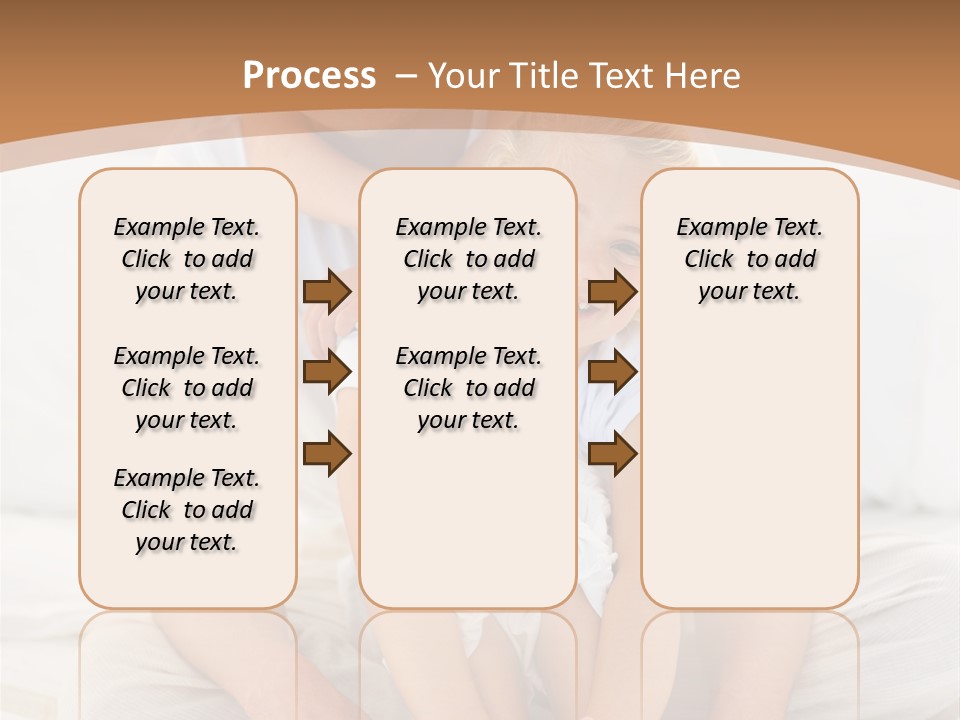 Process – Your Title Text Here

Example Text. Click to add your text.

Example Text. Click to add your text.

Example Text. Click to add your text.

Example Text. Click to add your text.

Example Text. Click to add your text.

Example Text. Click to add your text.